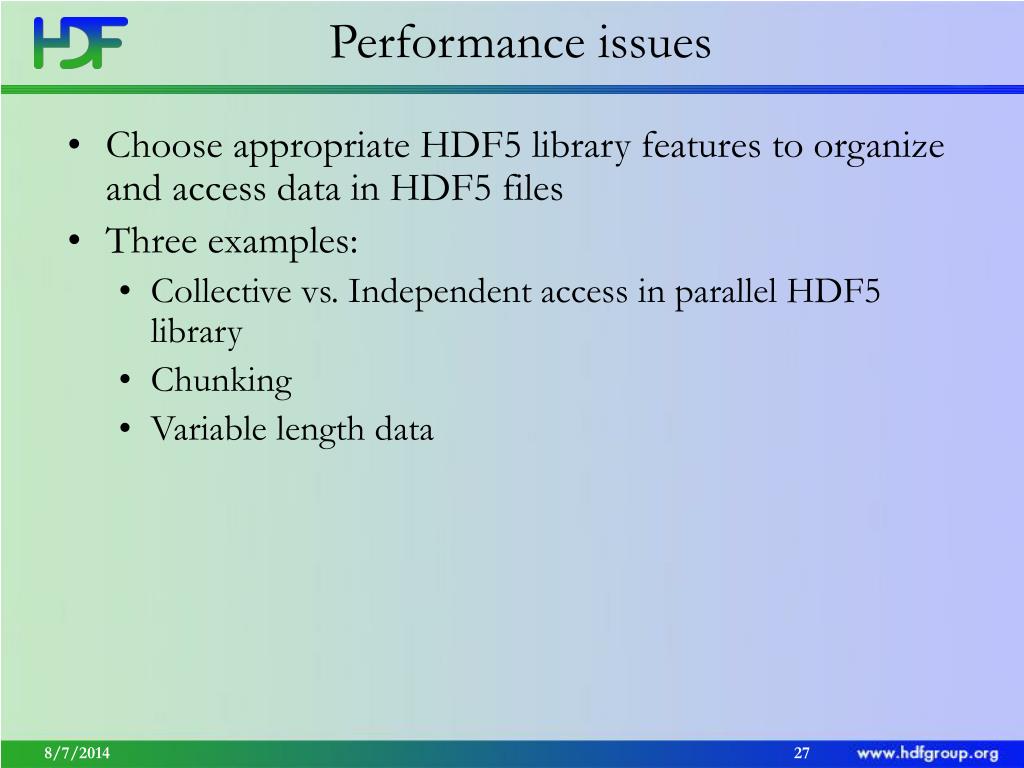 HDF

Performance issues

• Choose appropriate HDF5 library features to organize and access data in HDF5 files
• Three examples:
  • Collective vs. Independent access in parallel HDF5 library
  • Chunking
  • Variable length data

8/7/2014

27

www.hdfgroup.org